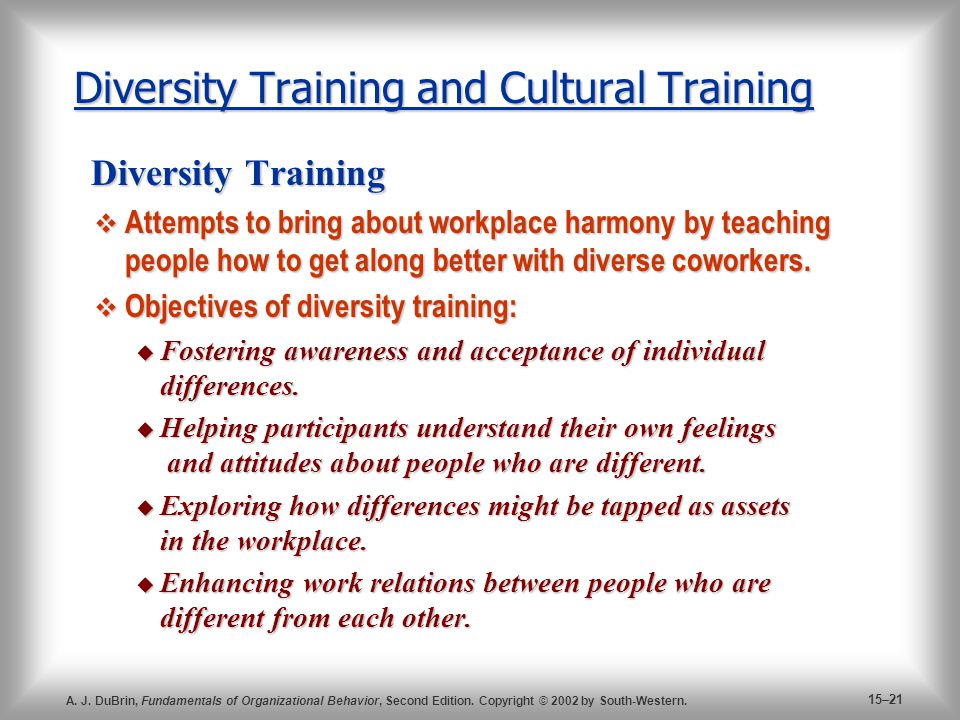 Diversity Training and Cultural Training

Diversity Training

❖ Attempts to bring about workplace harmony by teaching people how to get along better with diverse coworkers.

❖ Objectives of diversity training:

◆ Fostering awareness and acceptance of individual differences.

◆ Helping participants understand their own feelings and attitudes about people who are different.

◆ Exploring how differences might be tapped as assets in the workplace.

◆ Enhancing work relations between people who are different from each other.

A. J. DuBrin, Fundamentals of Organizational Behavior, Second Edition. Copyright © 2002 by South-Western.

15–21